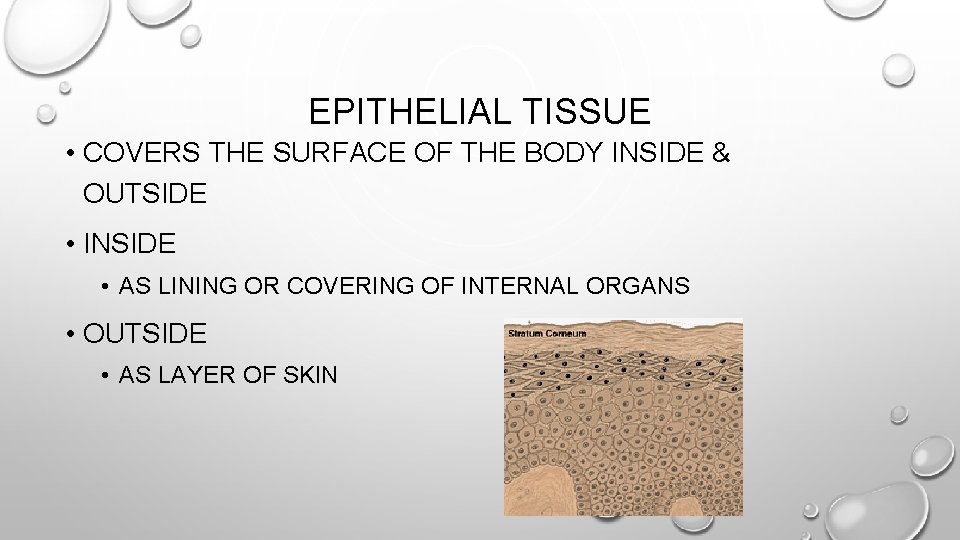 EPITHELIAL TISSUE

• COVERS THE SURFACE OF THE BODY INSIDE & OUTSIDE

• INSIDE

• AS LINING OR COVERING OF INTERNAL ORGANS

• OUTSIDE

• AS LAYER OF SKIN

Stratum Corneum